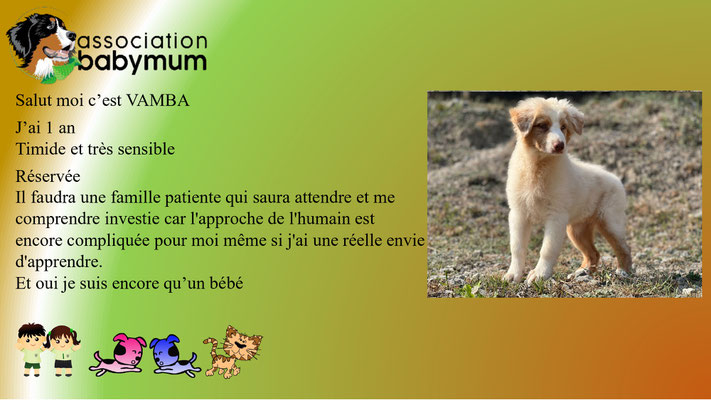 association
babymum

Salut moi c’est VAMBA

J’ai 1 an
Timide et très sensible

Réservée
Il faudra une famille patiente qui saura attendre et me comprendre investie car l'approche de l'humain est encore compliquée pour moi même si j'ai une réelle envie d'apprendre.
Et oui je suis encore qu’un bébé